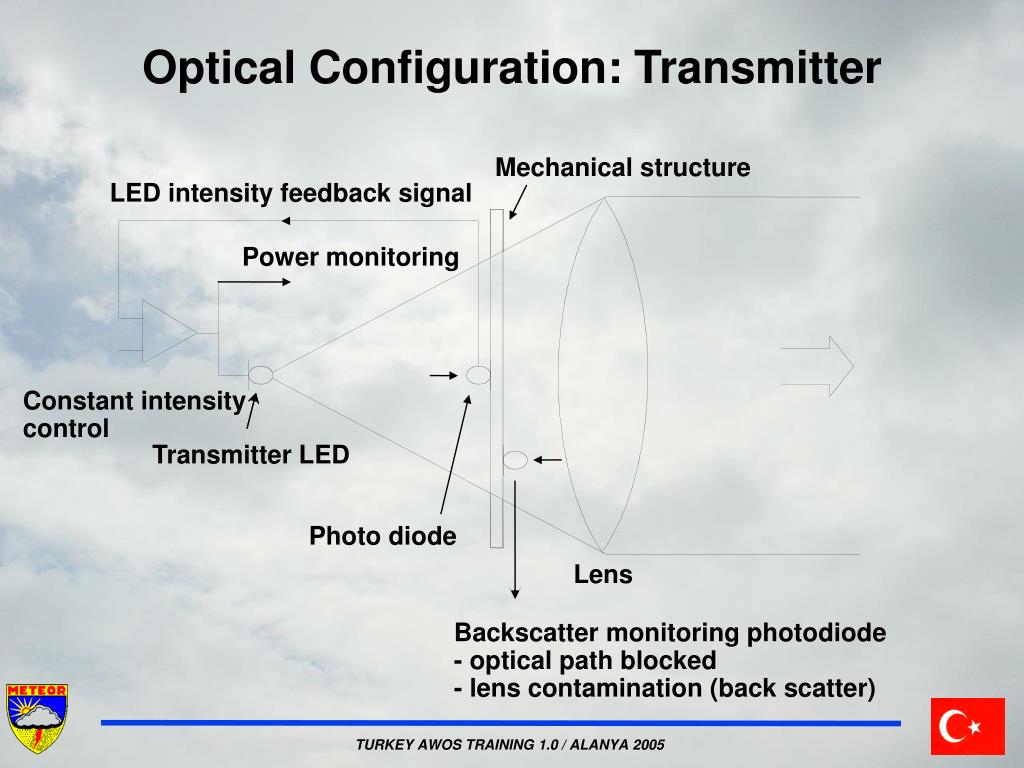 Optical Configuration: Transmitter

Mechanical structure

LED intensity feedback signal

Power monitoring

Constant intensity control

Transmitter LED

Photo diode

Lens

Backscatter monitoring photodiode
- optical path blocked
- lens contamination (back scatter)

METEOR

TURKEY AWOS TRAINING 1.0 / ALANYA 2005